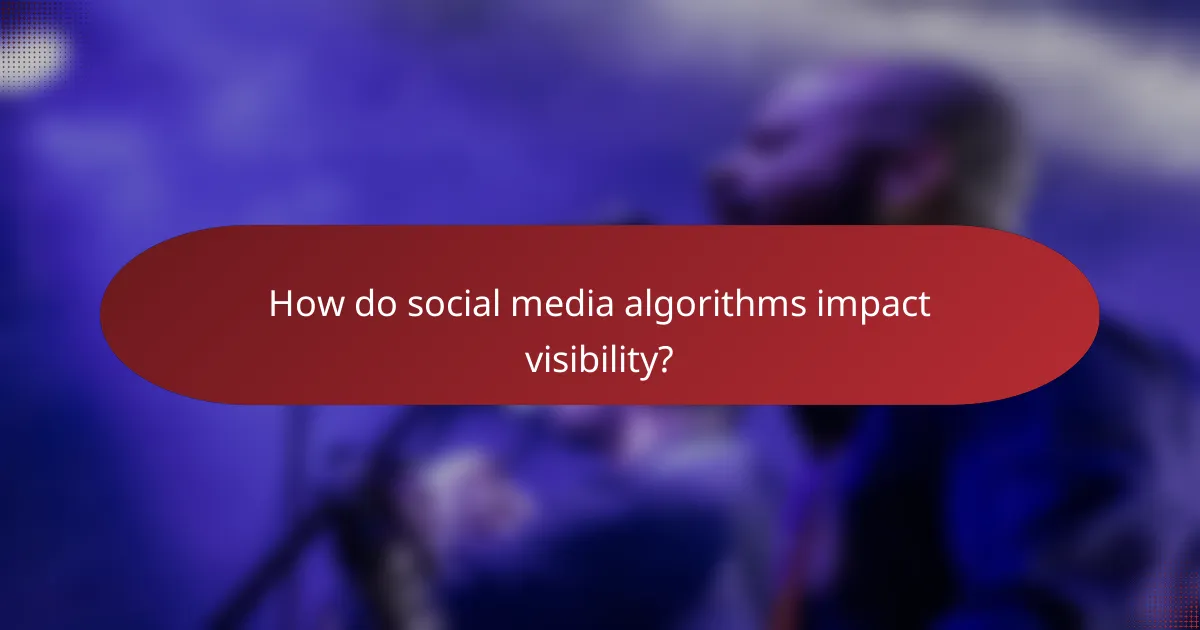 How do social media algorithms impact visibility?